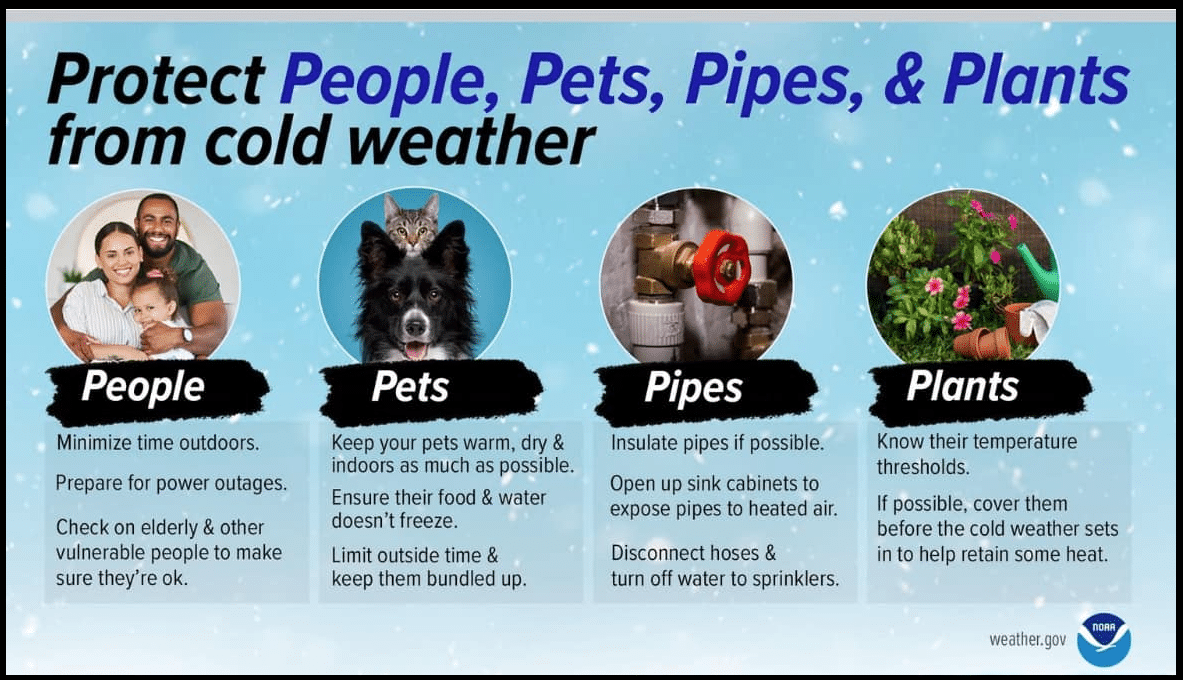 Protect People, Pets, Pipes, & Plants from cold weather

People

Minimize time outdoors.

Prepare for power outages.

Check on elderly & other vulnerable people to make sure they're ok.

Pets

Keep your pets warm, dry & indoors as much as possible.

Ensure their food & water doesn't freeze.

Limit outside time & keep them bundled up.

Pipes

Insulate pipes if possible.

Open up sink cabinets to expose pipes to heated air.

Disconnect hoses & turn off water to sprinklers.

Plants

Know their temperature thresholds.

If possible, cover them before the cold weather sets in to help retain some heat.

weather.gov

NOAA